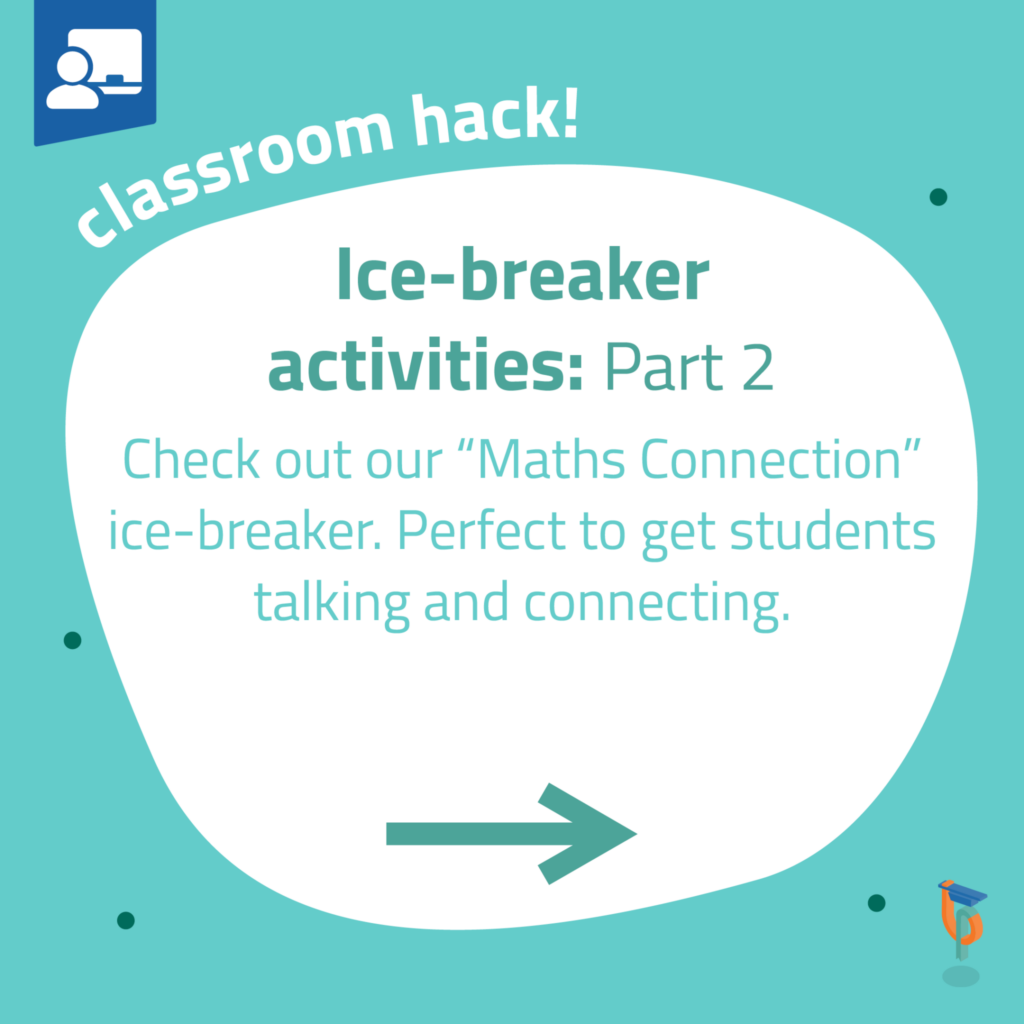 classroom hack!

Ice-breaker activities: Part 2

Check out our “Maths Connection” ice-breaker. Perfect to get students talking and connecting.